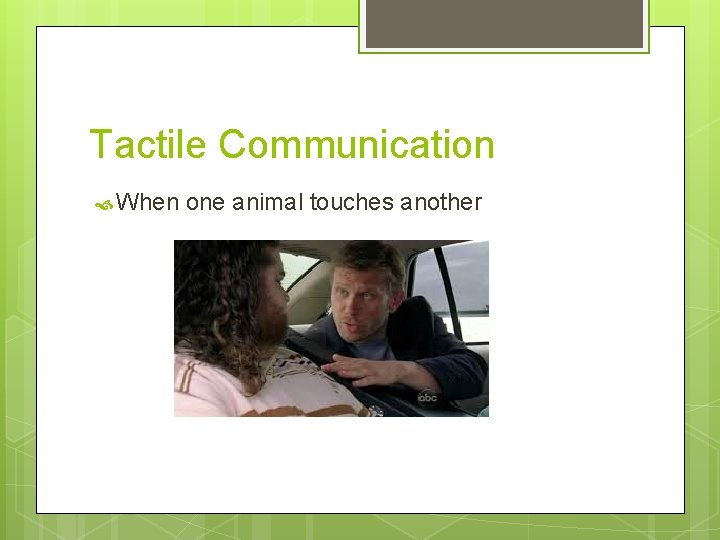 Tactile Communication

When one animal touches another

abc